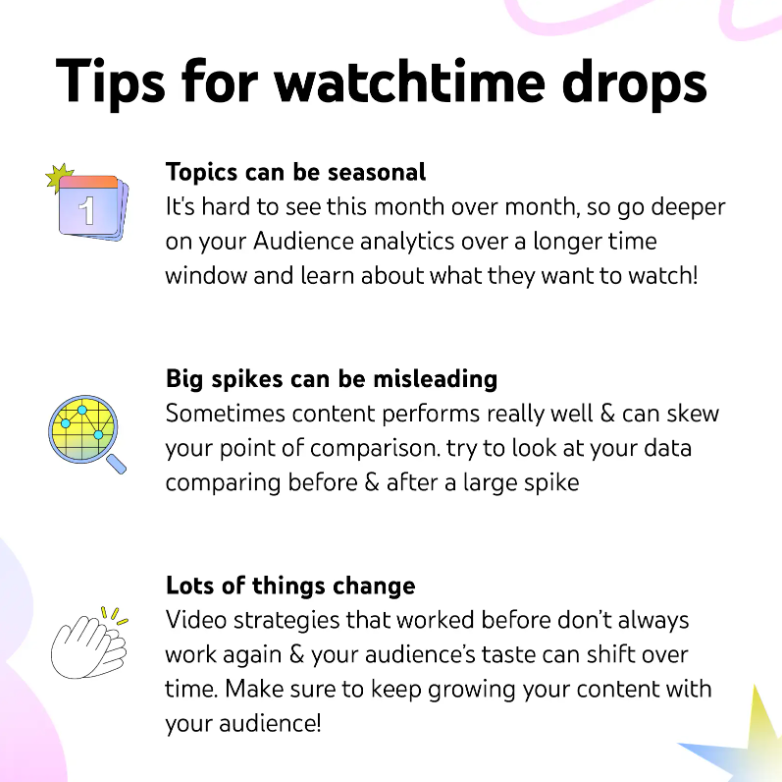 Tips for watchtime drops

1

Topics can be seasonal
It's hard to see this month over month, so go deeper on your Audience analytics over a longer time window and learn about what they want to watch!

Big spikes can be misleading
Sometimes content performs really well & can skew your point of comparison. try to look at your data comparing before & after a large spike

Lots of things change
Video strategies that worked before don't always work again & your audience's taste can shift over time. Make sure to keep growing your content with your audience!